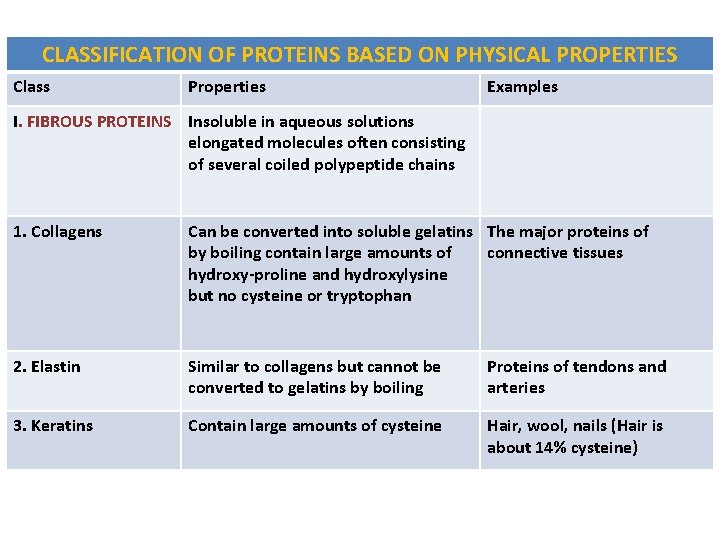 CLASSIFICATION OF PROTEINS BASED ON PHYSICAL PROPERTIES

| Class | Properties | Examples |
|---|---|---|
| I. FIBROUS PROTEINS | Insoluble in aqueous solutions elongated molecules often consisting of several coiled polypeptide chains | |
| 1. Collagens | Can be converted into soluble gelatins by boiling contain large amounts of hydroxy-proline and hydroxylysine but no cysteine or tryptophan | The major proteins of connective tissues |
| 2. Elastin | Similar to collagens but cannot be converted to gelatins by boiling | Proteins of tendons and arteries |
| 3. Keratins | Contain large amounts of cysteine | Hair, wool, nails (Hair is about 14% cysteine) |